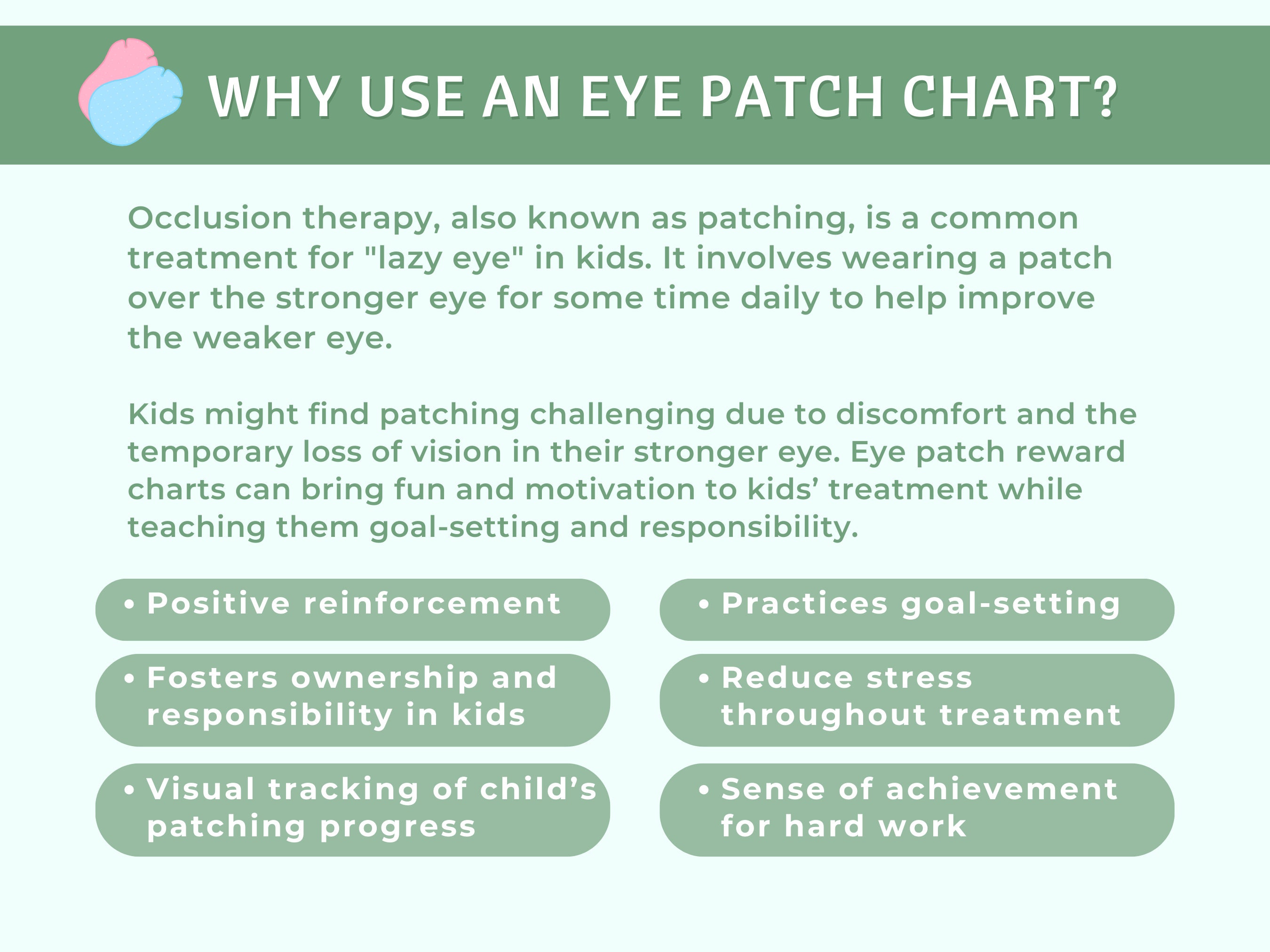 WHY USE AN EYE PATCH CHART?

Occlusion therapy, also known as patching, is a common treatment for "lazy eye" in kids. It involves wearing a patch over the stronger eye for some time daily to help improve the weaker eye.

Kids might find patching challenging due to discomfort and the temporary loss of vision in their stronger eye. Eye patch reward charts can bring fun and motivation to kids’ treatment while teaching them goal-setting and responsibility.

• Positive reinforcement

• Fosters ownership and responsibility in kids

• Visual tracking of child’s patching progress

• Practices goal-setting

• Reduce stress throughout treatment

• Sense of achievement for hard work